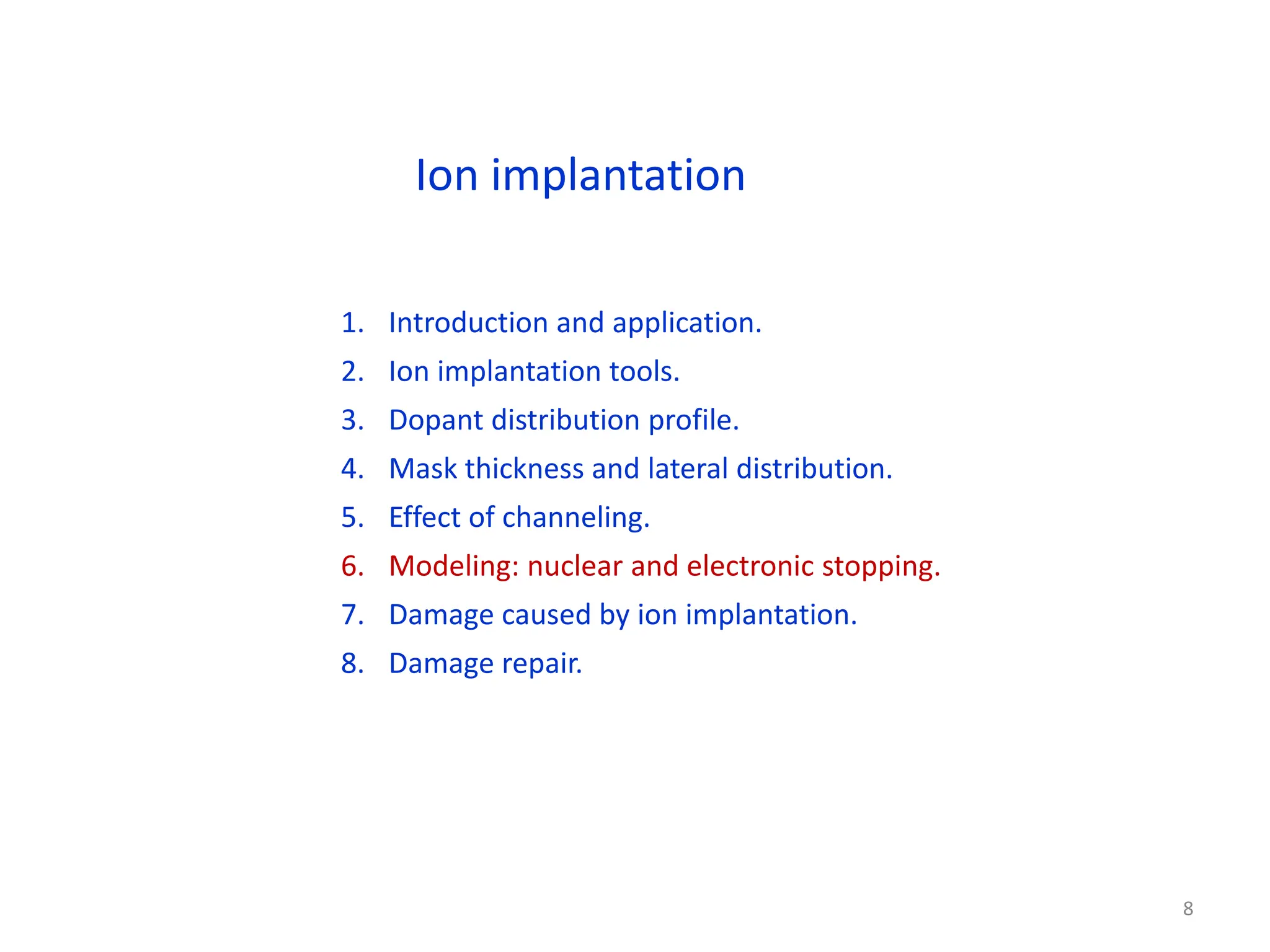 Ion implantation

1. Introduction and application.
2. Ion implantation tools.
3. Dopant distribution profile.
4. Mask thickness and lateral distribution.
5. Effect of channeling.
6. Modeling: nuclear and electronic stopping.
7. Damage caused by ion implantation.
8. Damage repair.

8